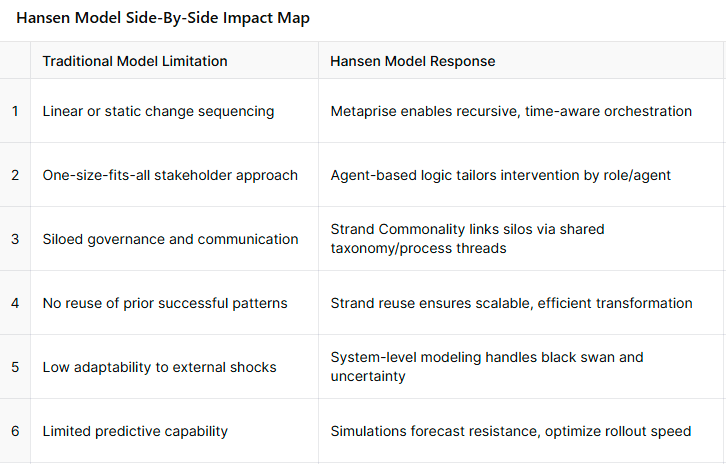 Hansen Model Side-By-Side Impact Map

| | Traditional Model Limitation | Hansen Model Response |
|---|---|---|
| 1 | Linear or static change sequencing | Metaprise enables recursive, time-aware orchestration |
| 2 | One-size-fits-all stakeholder approach | Agent-based logic tailors intervention by role/agent |
| 3 | Siloed governance and communication | Strand Commonality links silos via shared taxonomy/process threads |
| 4 | No reuse of prior successful patterns | Strand reuse ensures scalable, efficient transformation |
| 5 | Low adaptability to external shocks | System-level modeling handles black swan and uncertainty |
| 6 | Limited predictive capability | Simulations forecast resistance, optimize rollout speed |